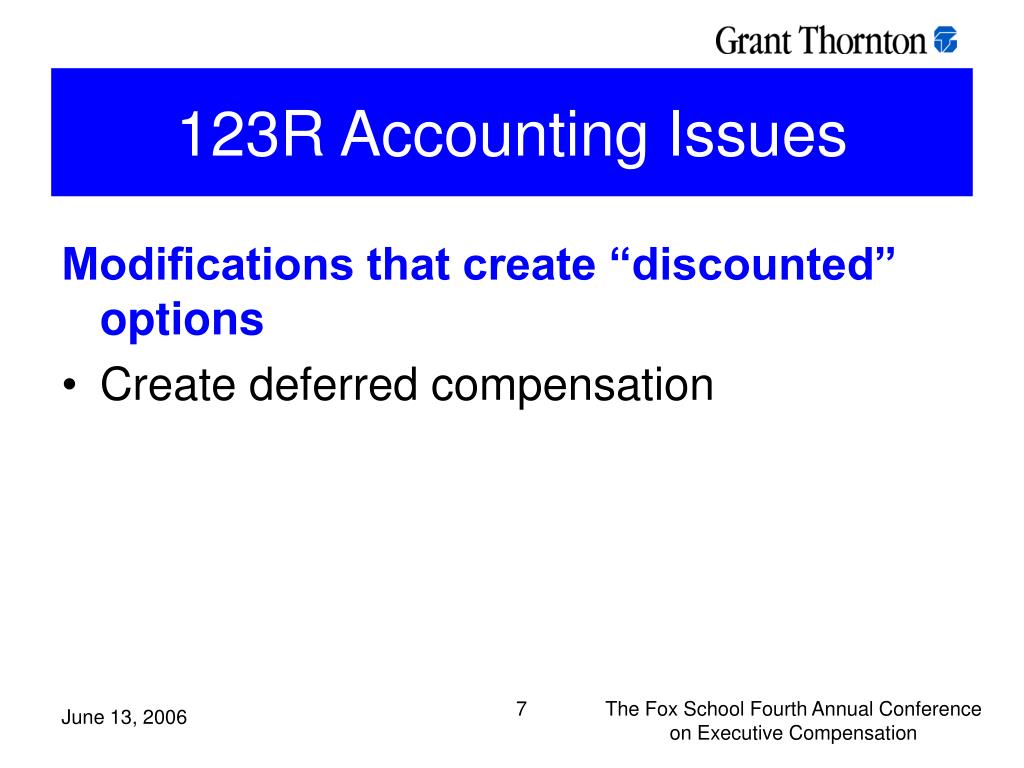 Grant Thornton

123R Accounting Issues

Modifications that create “discounted” options

• Create deferred compensation

June 13, 2006

7

The Fox School Fourth Annual Conference on Executive Compensation